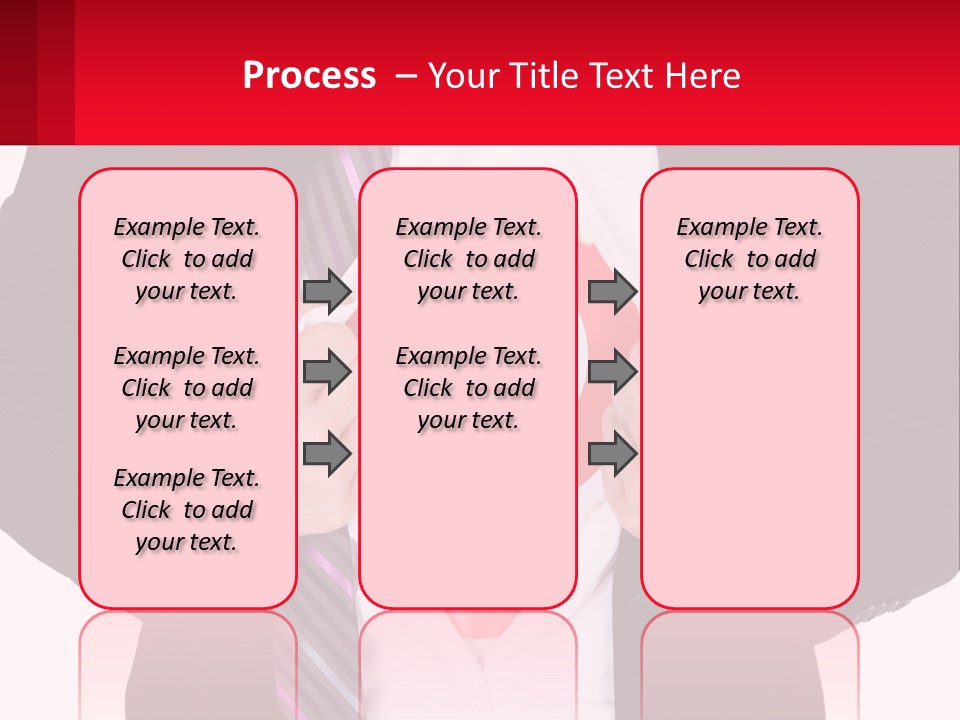 Process – Your Title Text Here

Example Text. Click to add your text.

Example Text. Click to add your text.

Example Text. Click to add your text.

Example Text. Click to add your text.

Example Text. Click to add your text.

Example Text. Click to add your text.